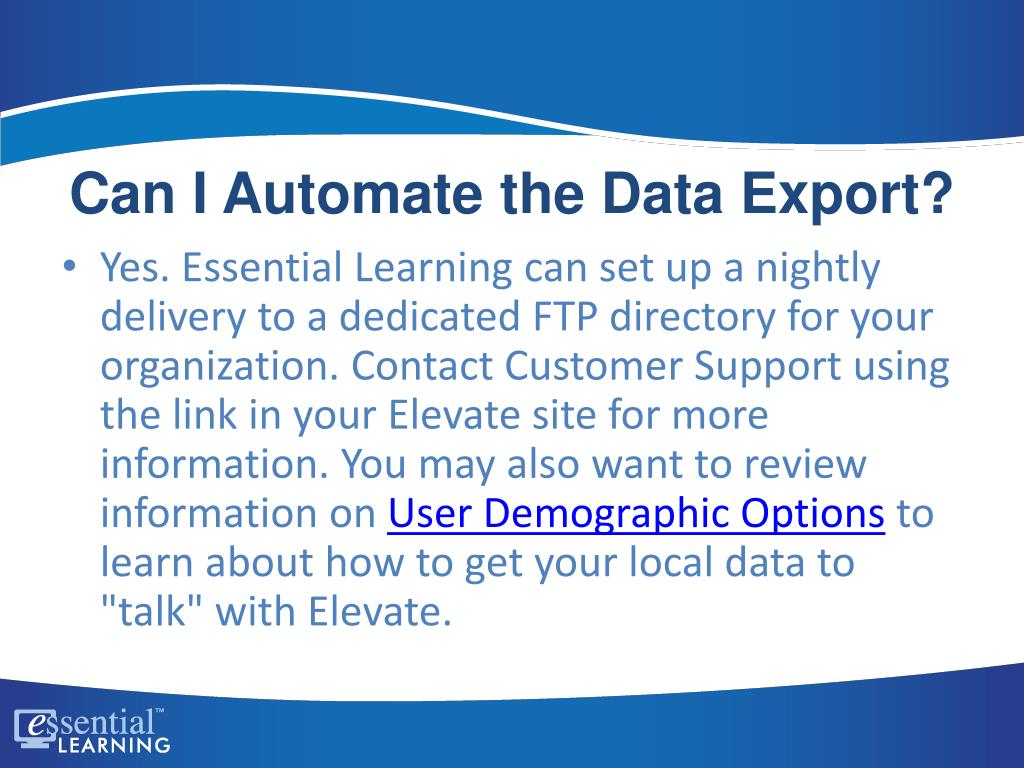 Can I Automate the Data Export?

• Yes. Essential Learning can set up a nightly delivery to a dedicated FTP directory for your organization. Contact Customer Support using the link in your Elevate site for more information. You may also want to review information on User Demographic Options to learn about how to get your local data to "talk" with Elevate.

essential™ LEARNING